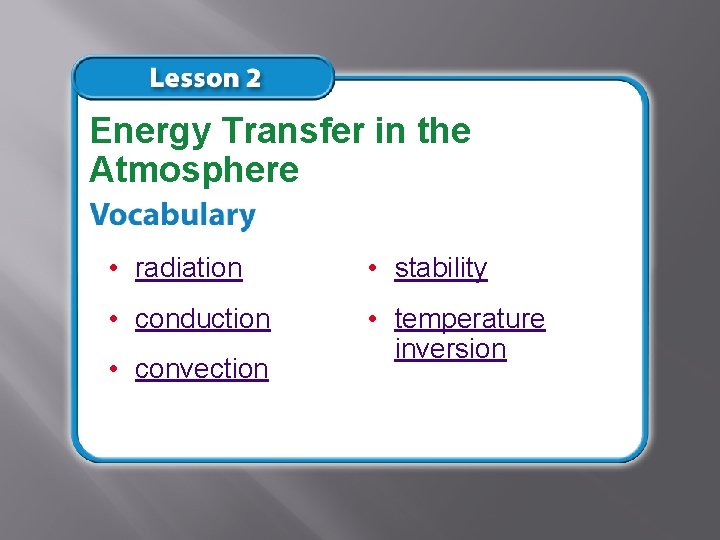 Lesson 2

Energy Transfer in the Atmosphere

Vocabulary

• radiation
• conduction
• convection

• stability
• temperature inversion